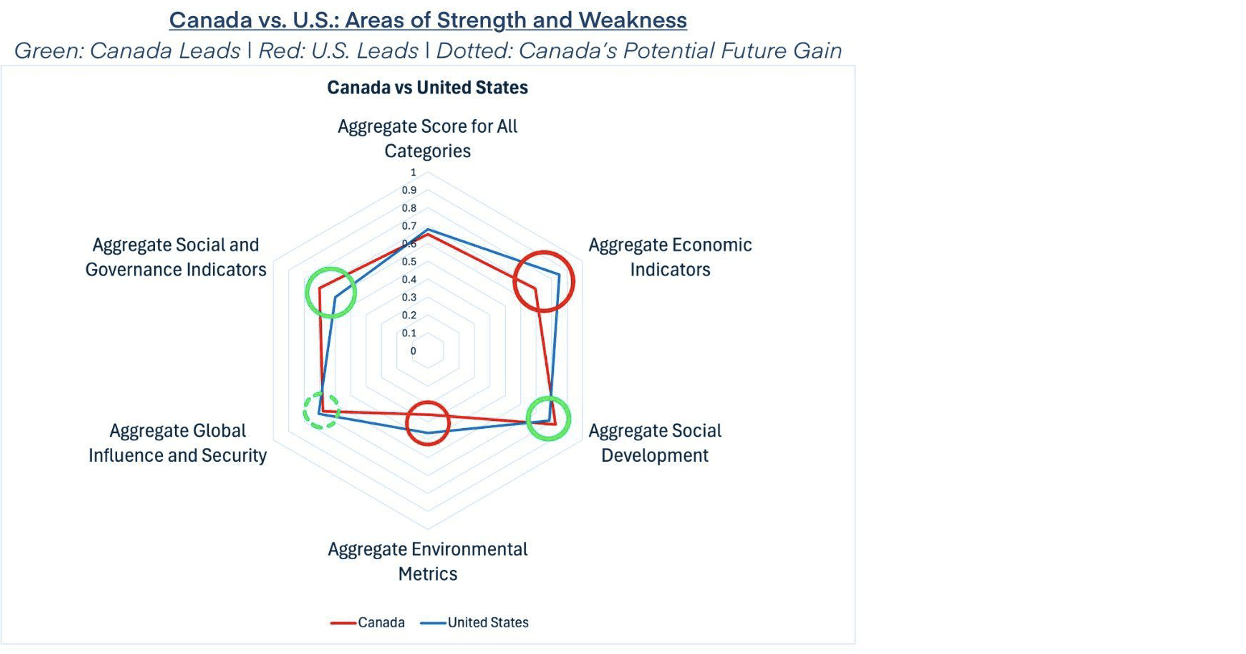 Canada vs. U.S.: Areas of Strength and Weakness

Green: Canada Leads | Red: U.S. Leads | Dotted: Canada's Potential Future Gain

Canada vs United States

Aggregate Score for All Categories

1
0.9
0.8
0.7
0.6
0.5
0.4
0.3
0.2
0.1
0

Aggregate Economic Indicators

Aggregate Social Development

Aggregate Environmental Metrics

Aggregate Global Influence and Security

Aggregate Social and Governance Indicators

Canada
United States